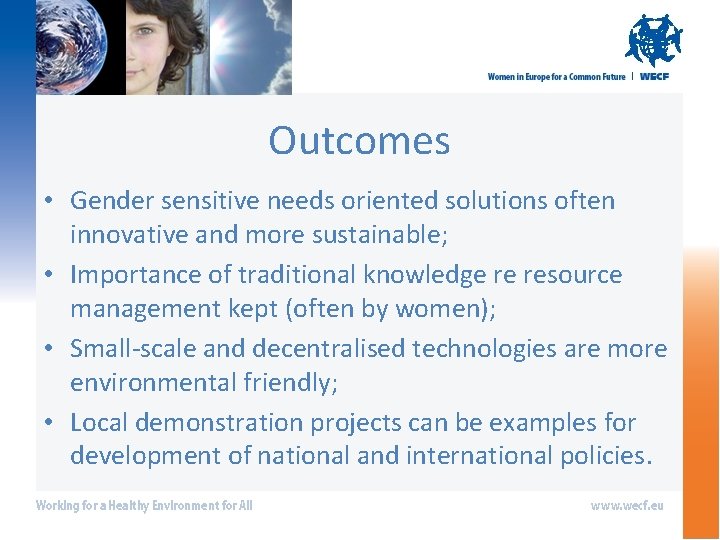 Women in Europe for a Common Future | WECF

Outcomes

• Gender sensitive needs oriented solutions often innovative and more sustainable;
• Importance of traditional knowledge re resource management kept (often by women);
• Small-scale and decentralised technologies are more environmental friendly;
• Local demonstration projects can be examples for development of national and international policies.

Working for a Healthy Environment for All

www.wecf.eu